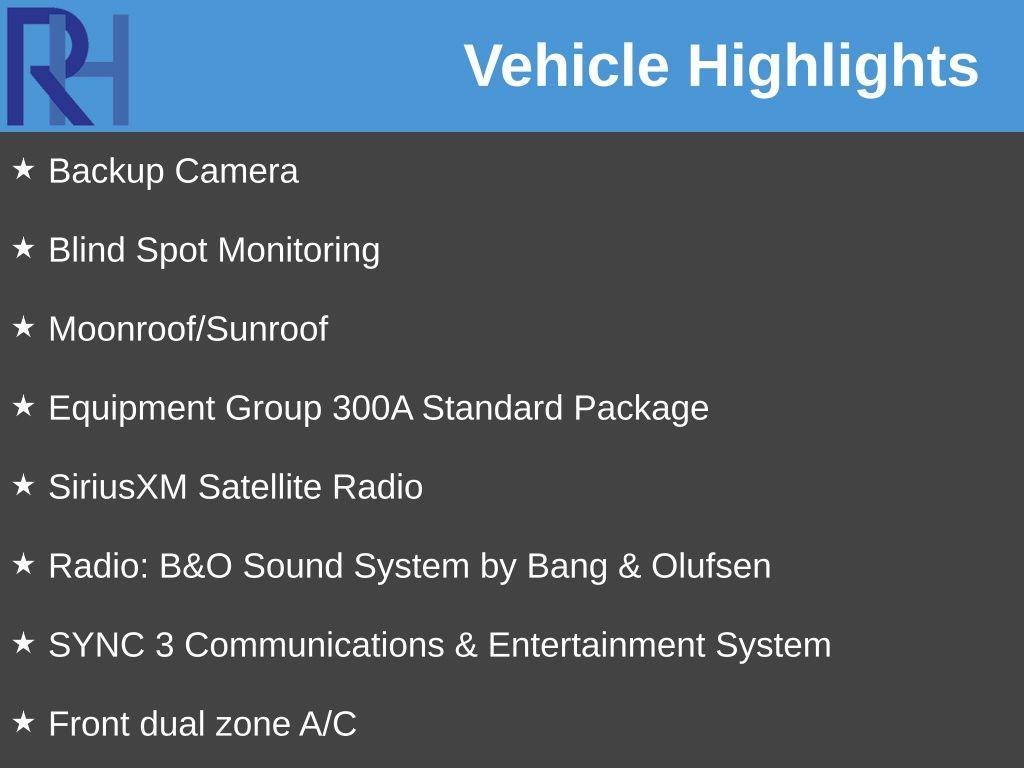 RH

Vehicle Highlights

★ Backup Camera

★ Blind Spot Monitoring

★ Moonroof/Sunroof

★ Equipment Group 300A Standard Package

★ SiriusXM Satellite Radio

★ Radio: B&O Sound System by Bang & Olufsen

★ SYNC 3 Communications & Entertainment System

★ Front dual zone A/C